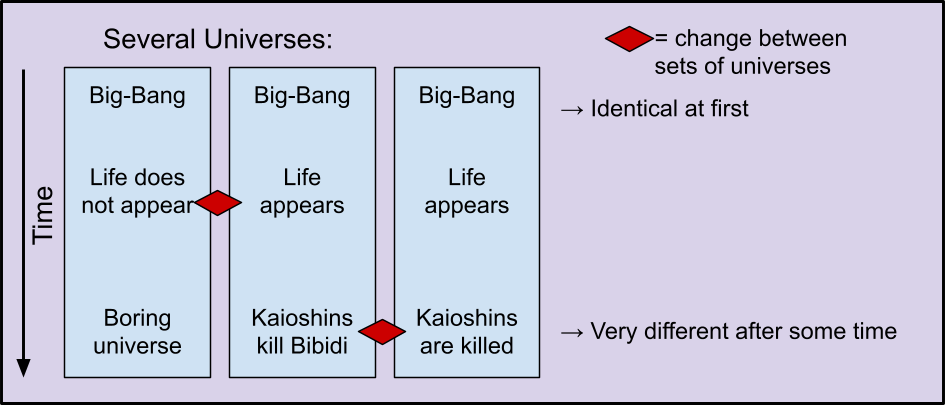 Several Universes:

= change between sets of universes

Time

Big-Bang

Life does not appear

Boring universe

Big-Bang

Life appears

Kaioshins kill Bibidi

Big-Bang

Life appears

Kaioshins are killed

→ Identical at first

→ Very different after some time